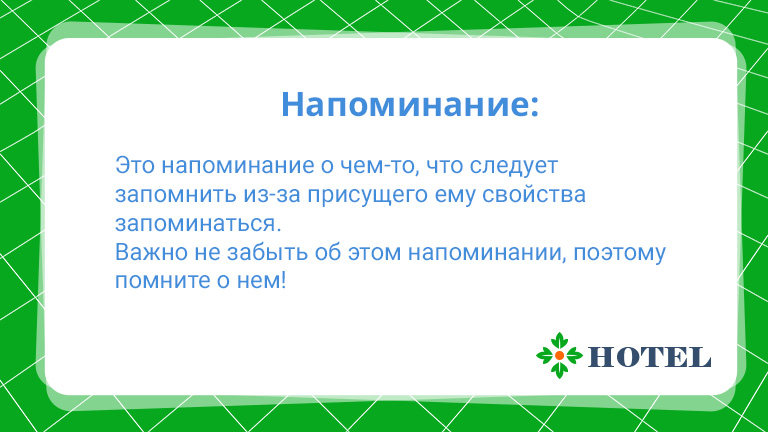 Напоминание:

Это напоминание о чем-то, что следует запомнить из-за присущего ему свойства запоминаться.
Важно не забыть об этом напоминании, поэтому помните о нем!

HOTEL